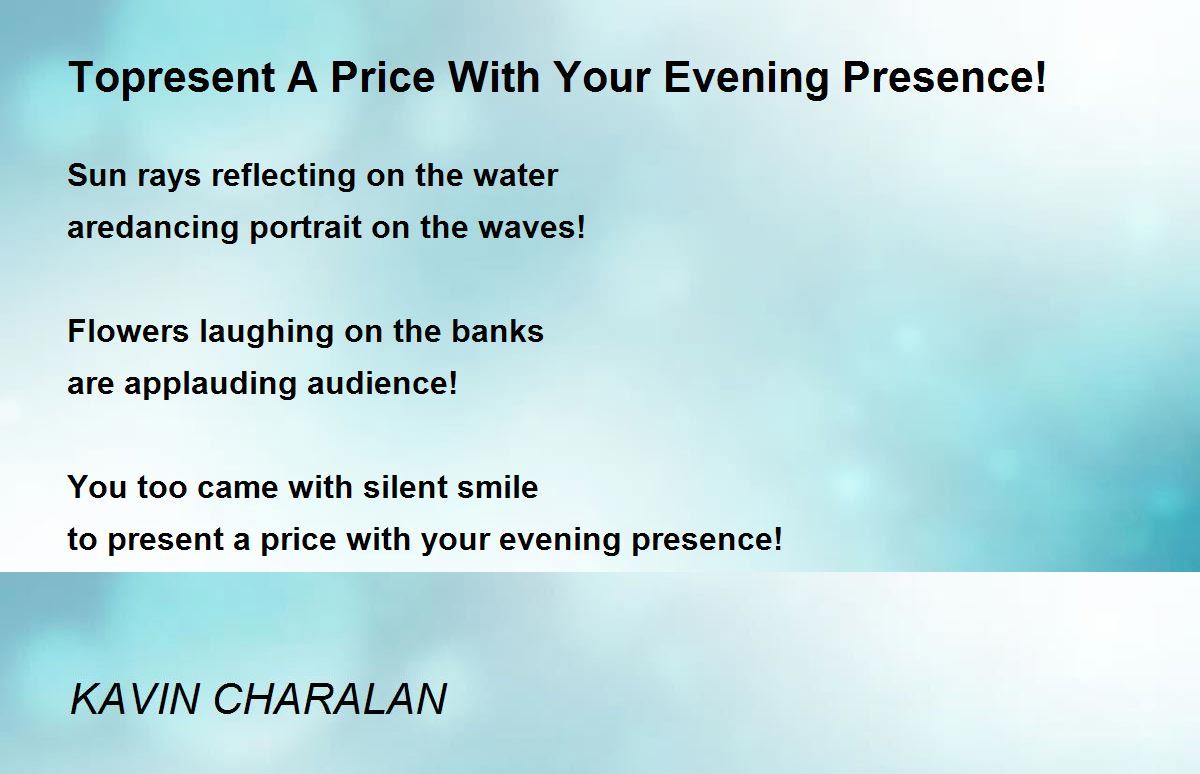 Topresent A Price With Your Evening Presence!

Sun rays reflecting on the water
aredancing portrait on the waves!

Flowers laughing on the banks
are applauding audience!

You too came with silent smile
to present a price with your evening presence!

KAVIN CHARALAN